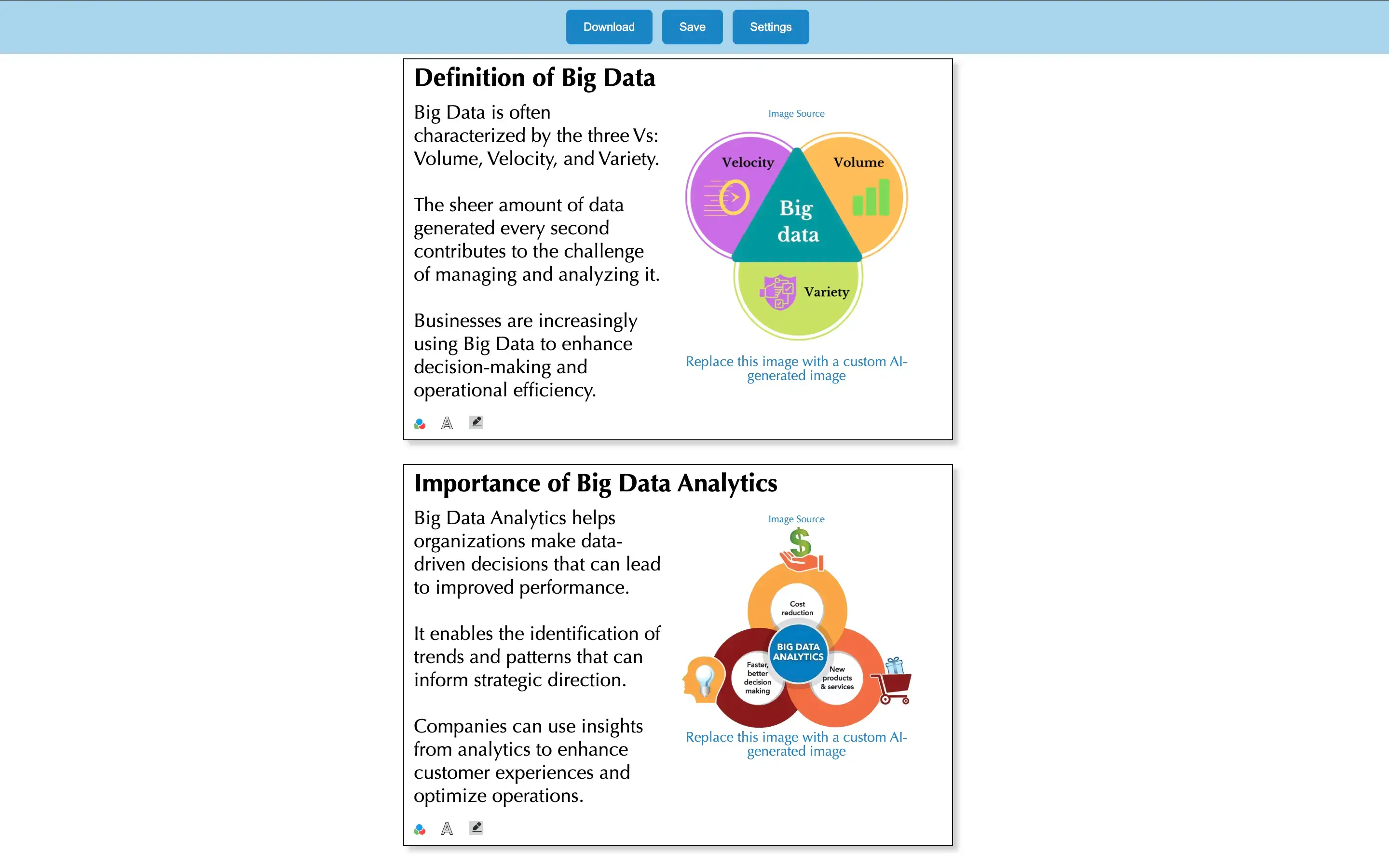 Download Save Settings

Definition of Big Data

Big Data is often characterized by the three Vs: Volume, Velocity, and Variety.

The sheer amount of data generated every second contributes to the challenge of managing and analyzing it.

Businesses are increasingly using Big Data to enhance decision-making and operational efficiency.

Image Source

Velocity
Volume
Big data
Variety

Replace this image with a custom AI-generated image

Importance of Big Data Analytics

Big Data Analytics helps organizations make data-driven decisions that can lead to improved performance.

It enables the identification of trends and patterns that can inform strategic direction.

Companies can use insights from analytics to enhance customer experiences and optimize operations.

Image Source

Cost reduction
BIG DATA ANALYTICS
Faster, better decision making
New products & services

Replace this image with a custom AI-generated image